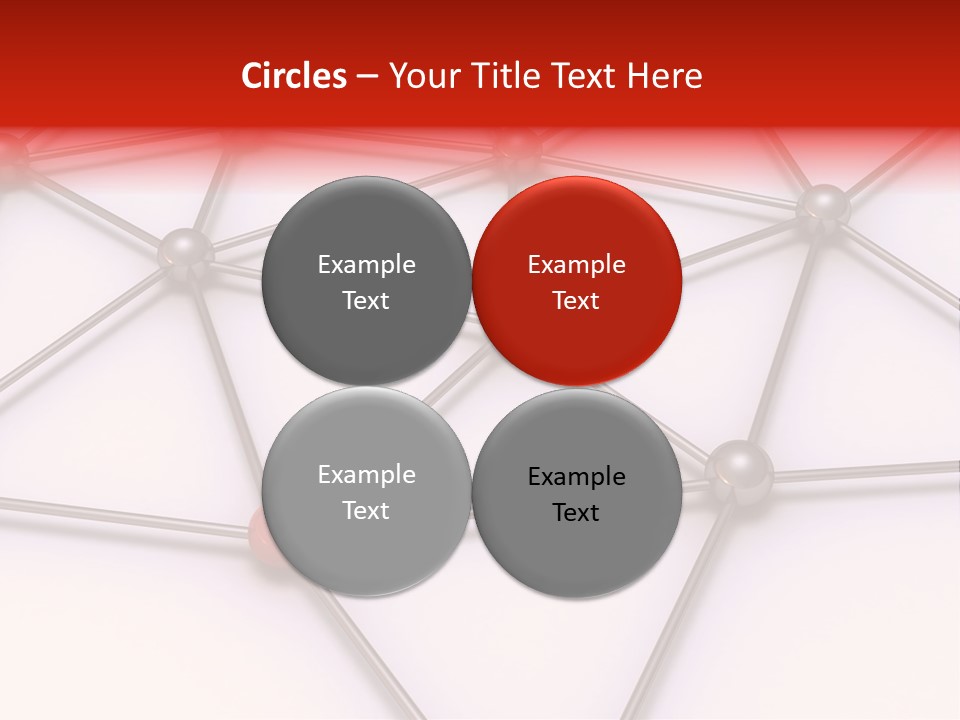 Circles – Your Title Text Here

Example Text

Example Text

Example Text

Example Text